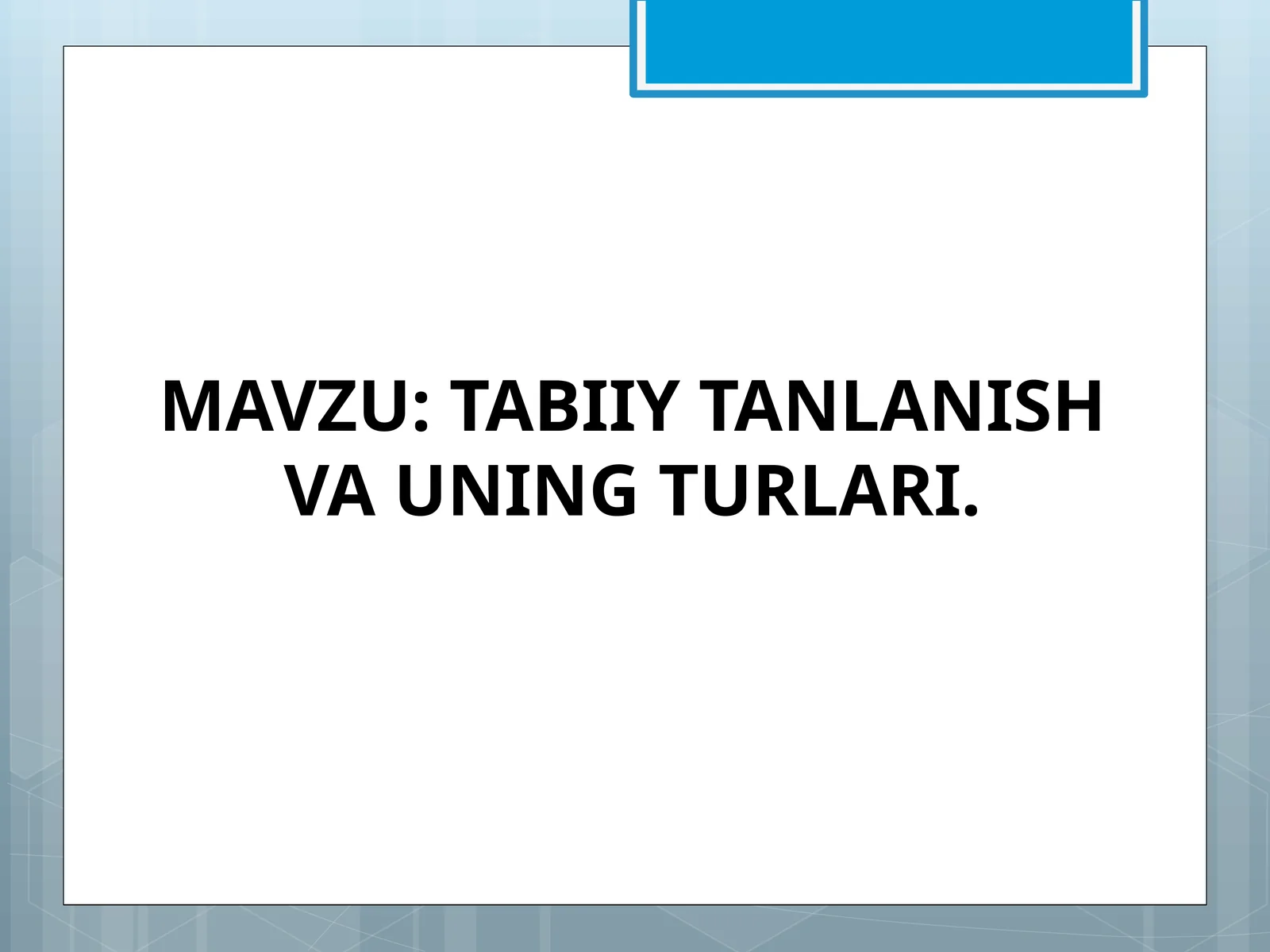 MAVZU: TABIIY TANLANISH VA UNING TURLARI.